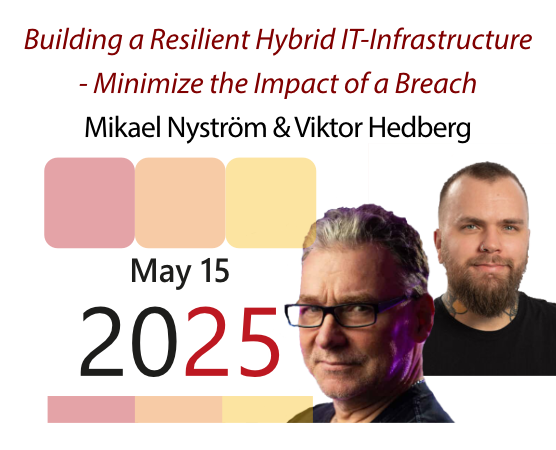 Building a Resilient Hybrid IT-Infrastructure - Minimize the Impact of a Breach

Mikael Nyström & Viktor Hedberg

May 15

2025